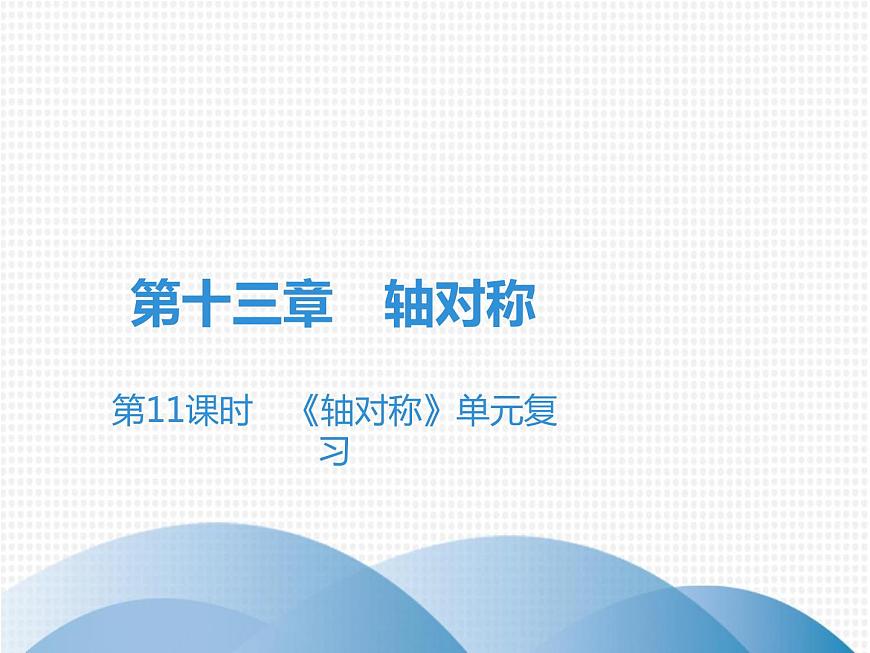 第十三章　轴对称

第11课时　《轴对称》单元复习